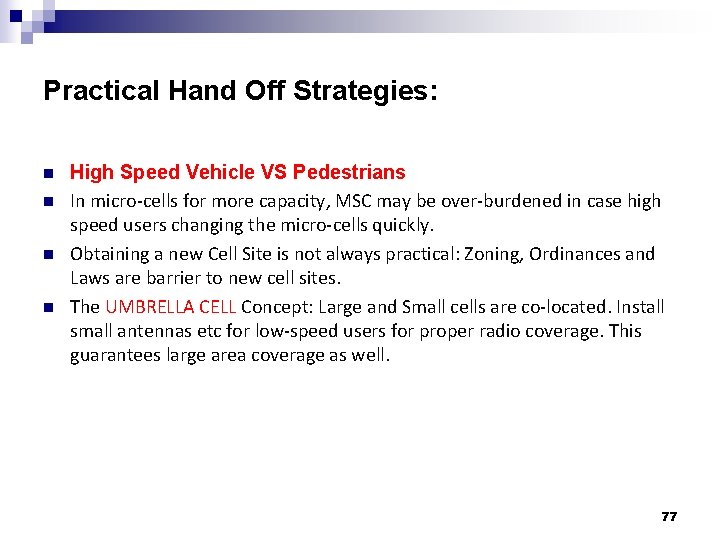 Practical Hand Off Strategies:

High Speed Vehicle VS Pedestrians

In micro-cells for more capacity, MSC may be over-burdened in case high speed users changing the micro-cells quickly.

Obtaining a new Cell Site is not always practical: Zoning, Ordinances and Laws are barrier to new cell sites.

The UMBRELLA CELL Concept: Large and Small cells are co-located. Install small antennas etc for low-speed users for proper radio coverage. This guarantees large area coverage as well.

77